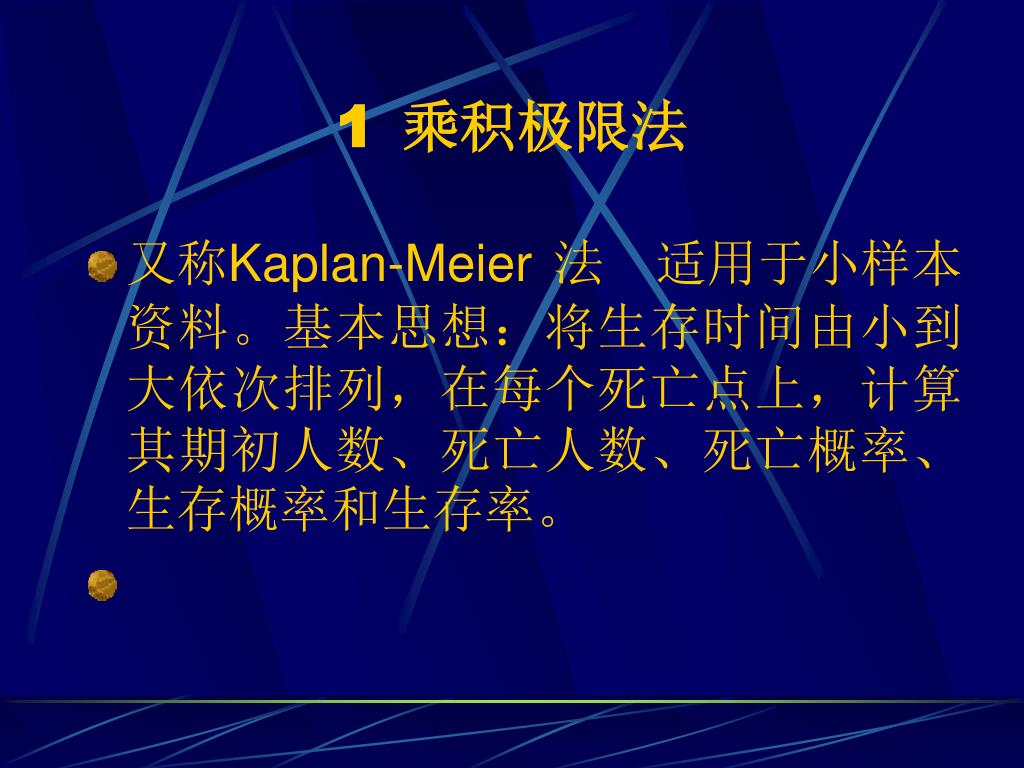 1 乘积极限法

又称Kaplan-Meier 法　适用于小样本资料。基本思想：将生存时间由小到大依次排列，在每个死亡点上，计算其期初人数、死亡人数、死亡概率、生存概率和生存率。